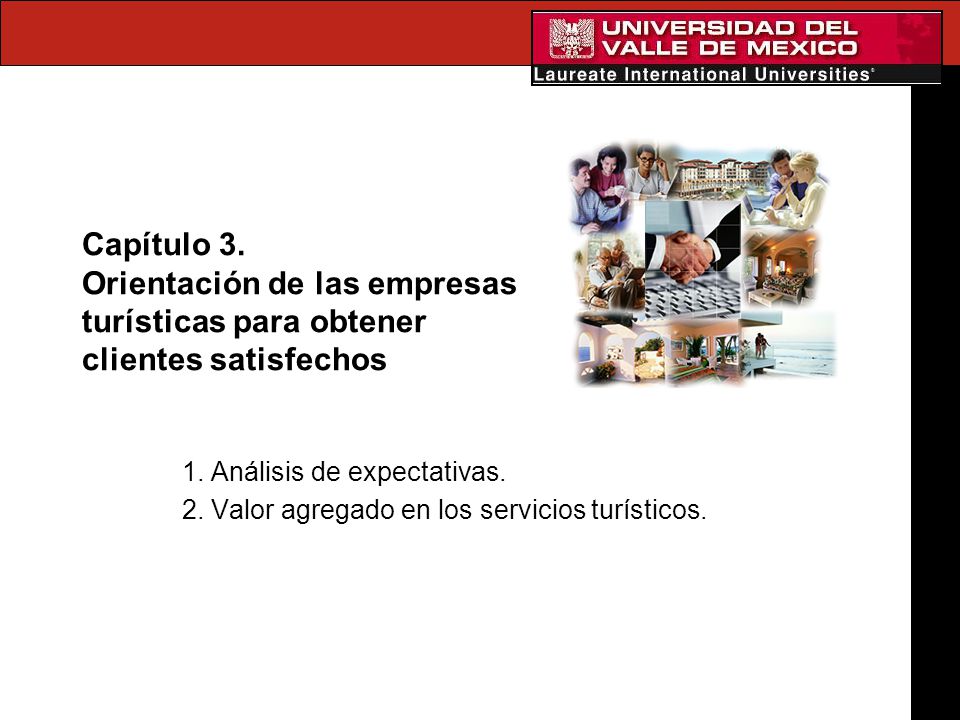 UNIVERSIDAD DEL VALLE DE MEXICO
Laureate International Universities®

Capítulo 3.
Orientación de las empresas turísticas para obtener clientes satisfechos

1. Análisis de expectativas.
2. Valor agregado en los servicios turísticos.